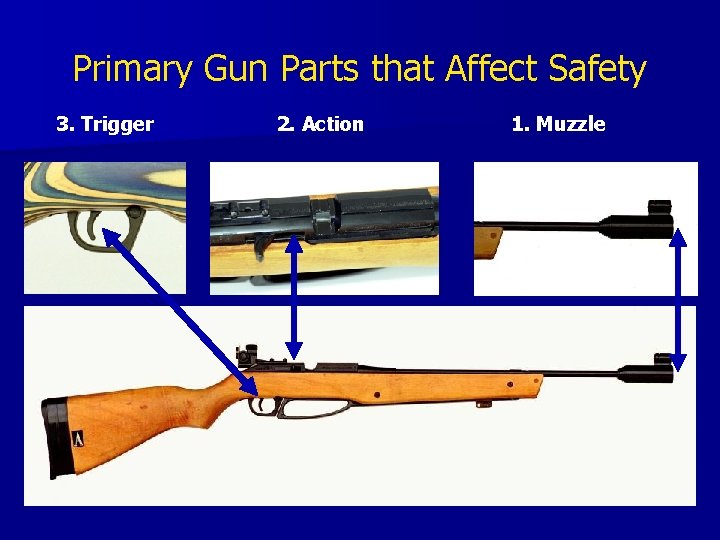 Primary Gun Parts that Affect Safety

3. Trigger

2. Action

1. Muzzle